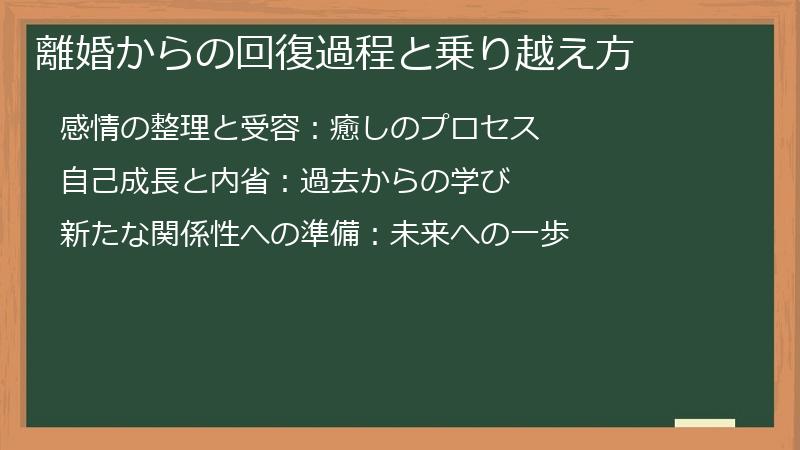 離婚からの回復過程と乗り越え方

感情の整理と受容：癒しのプロセス

自己成長と内省：過去からの学び

新たな関係性への準備：未来への一歩